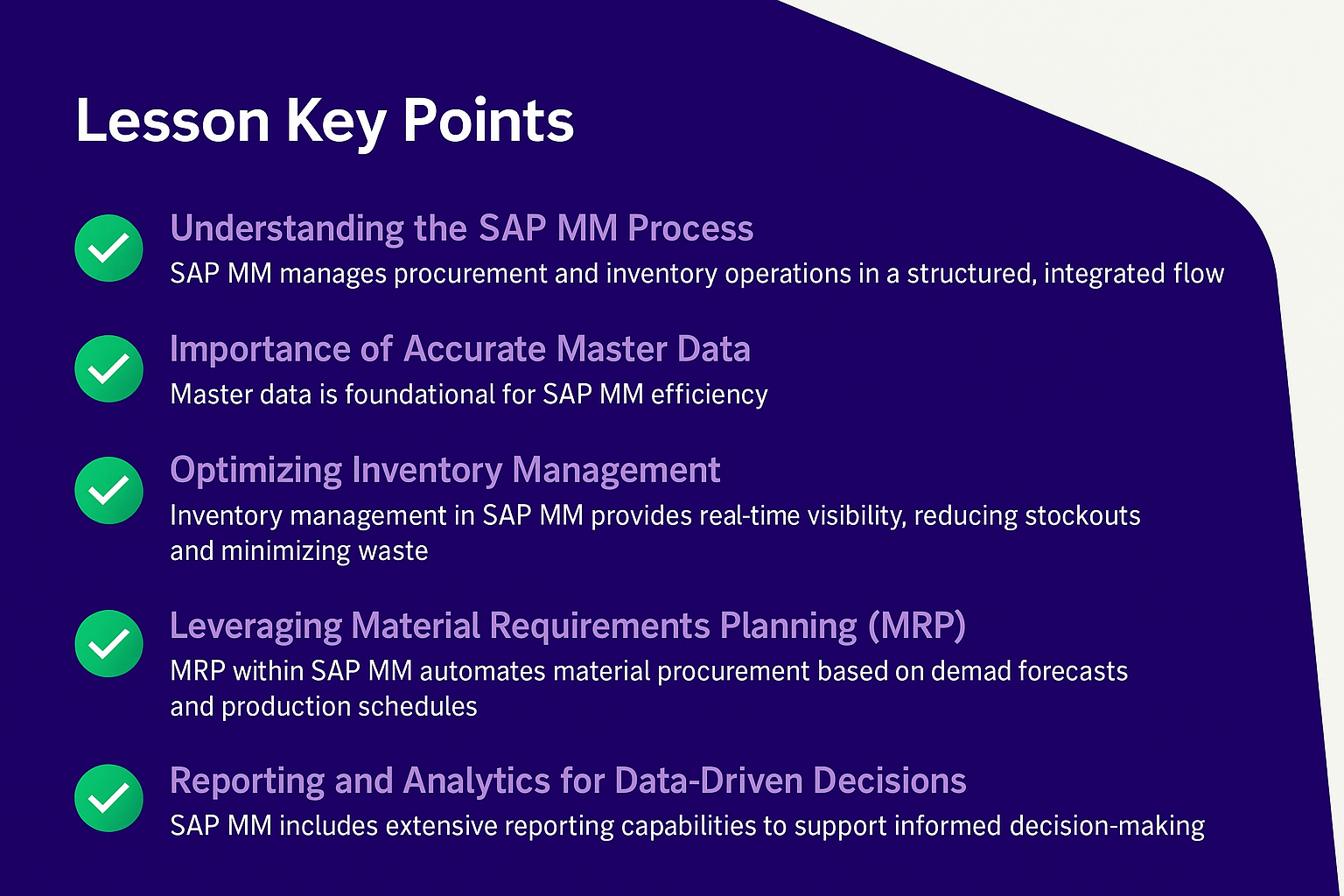 Lesson Key Points

Understanding the SAP MM Process
SAP MM manages procurement and inventory operations in a structured, integrated flow

Importance of Accurate Master Data
Master data is foundational for SAP MM efficiency

Optimizing Inventory Management
Inventory management in SAP MM provides real-time visibility, reducing stockouts and minimizing waste

Leveraging Material Requirements Planning (MRP)
MRP within SAP MM automates material procurement based on demad forecasts and production schedules

Reporting and Analytics for Data-Driven Decisions
SAP MM includes extensive reporting capabilities to support informed decision-making